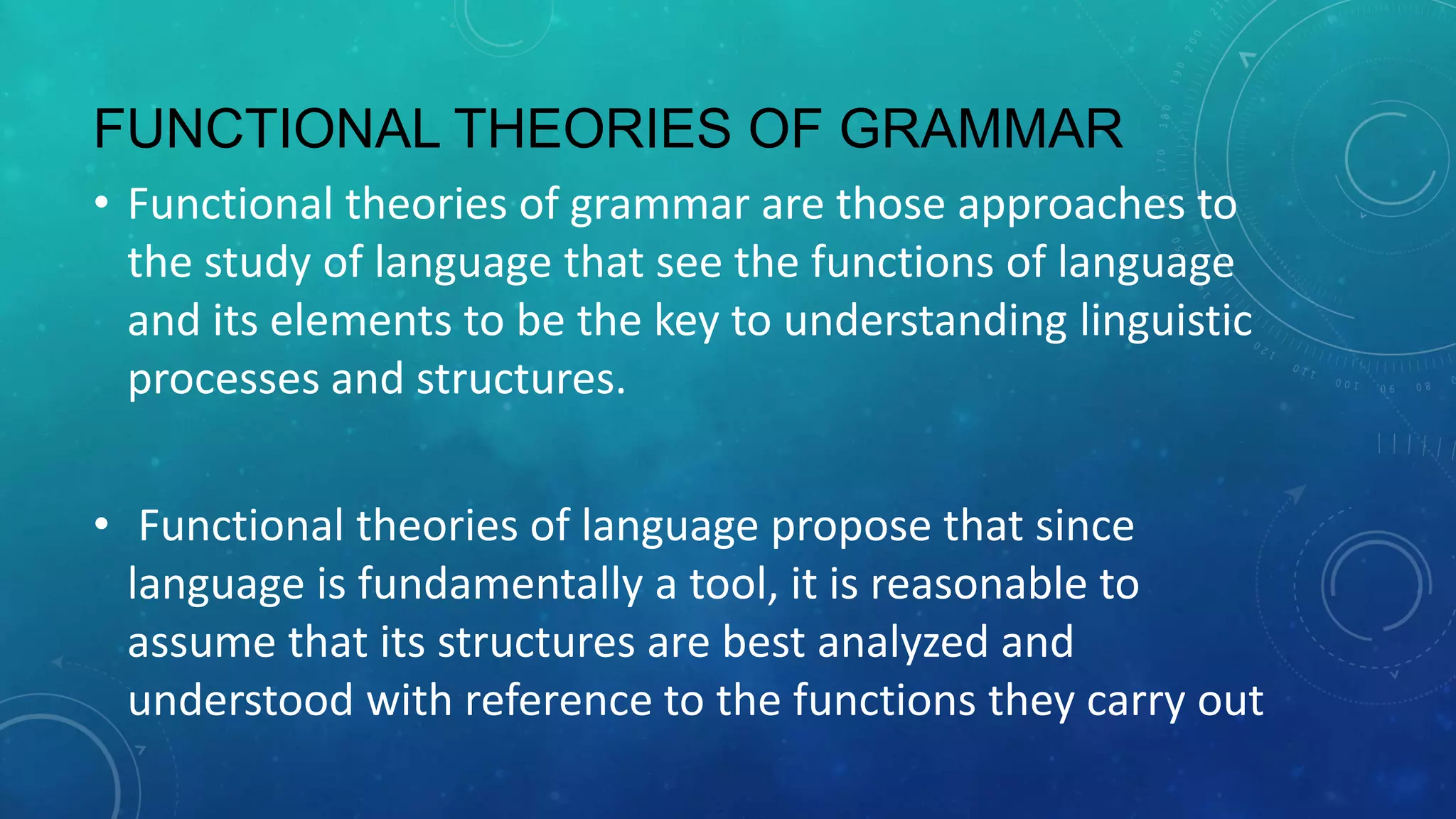 FUNCTIONAL THEORIES OF GRAMMAR

• Functional theories of grammar are those approaches to the study of language that see the functions of language and its elements to be the key to understanding linguistic processes and structures.

• Functional theories of language propose that since language is fundamentally a tool, it is reasonable to assume that its structures are best analyzed and understood with reference to the functions they carry out